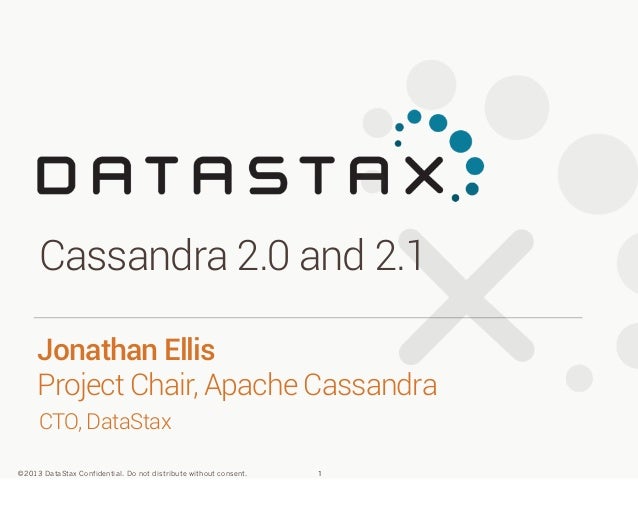 DATASTAX

Cassandra 2.0 and 2.1

Jonathan Ellis
Project Chair, Apache Cassandra
CTO, DataStax

©2013 DataStax Confidential. Do not distribute without consent. 1